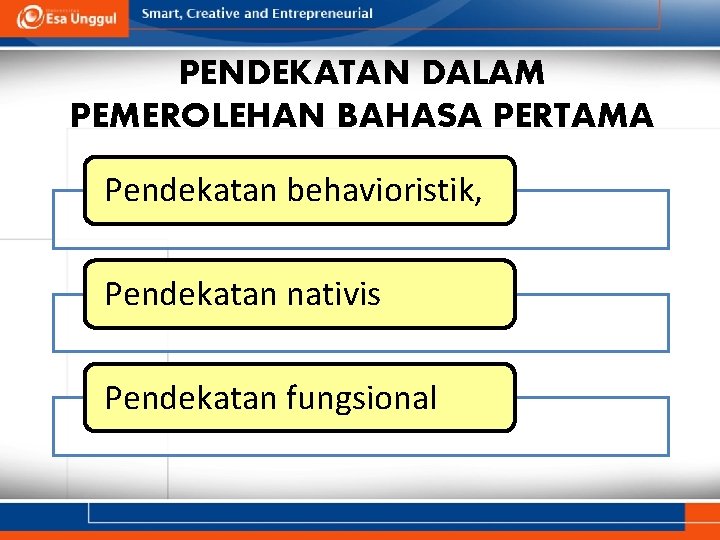 Esa Unggul

Smart, Creative and Entrepreneurial

PENDEKATAN DALAM PEMEROLEHAN BAHASA PERTAMA

Pendekatan behavioristik,

Pendekatan nativis

Pendekatan fungsional